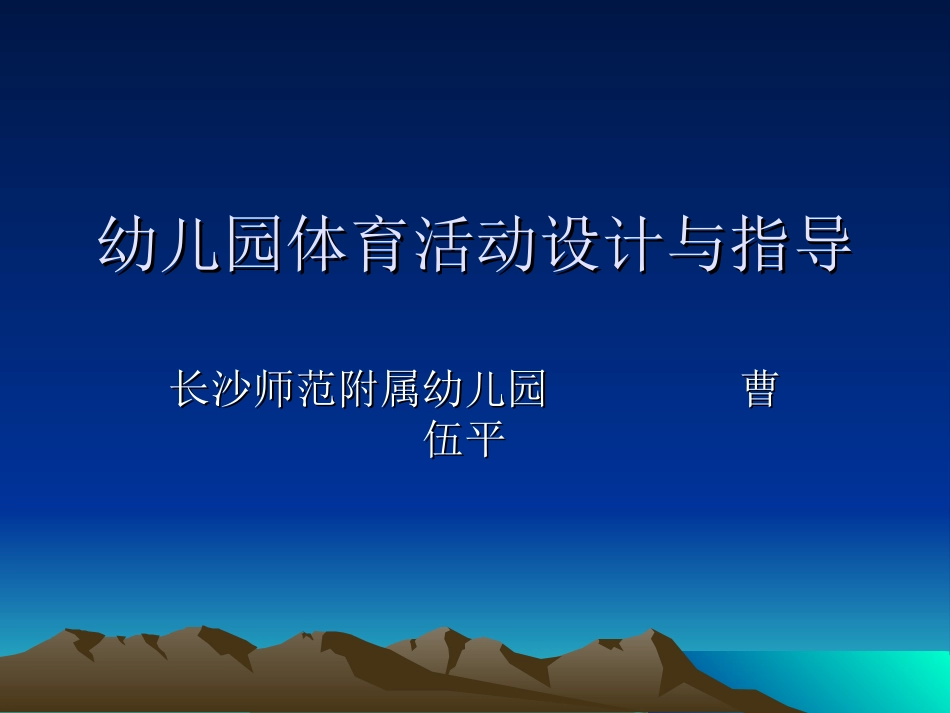 幼儿园体育活动设计与指导

长沙师范附属幼儿园 曹伍平